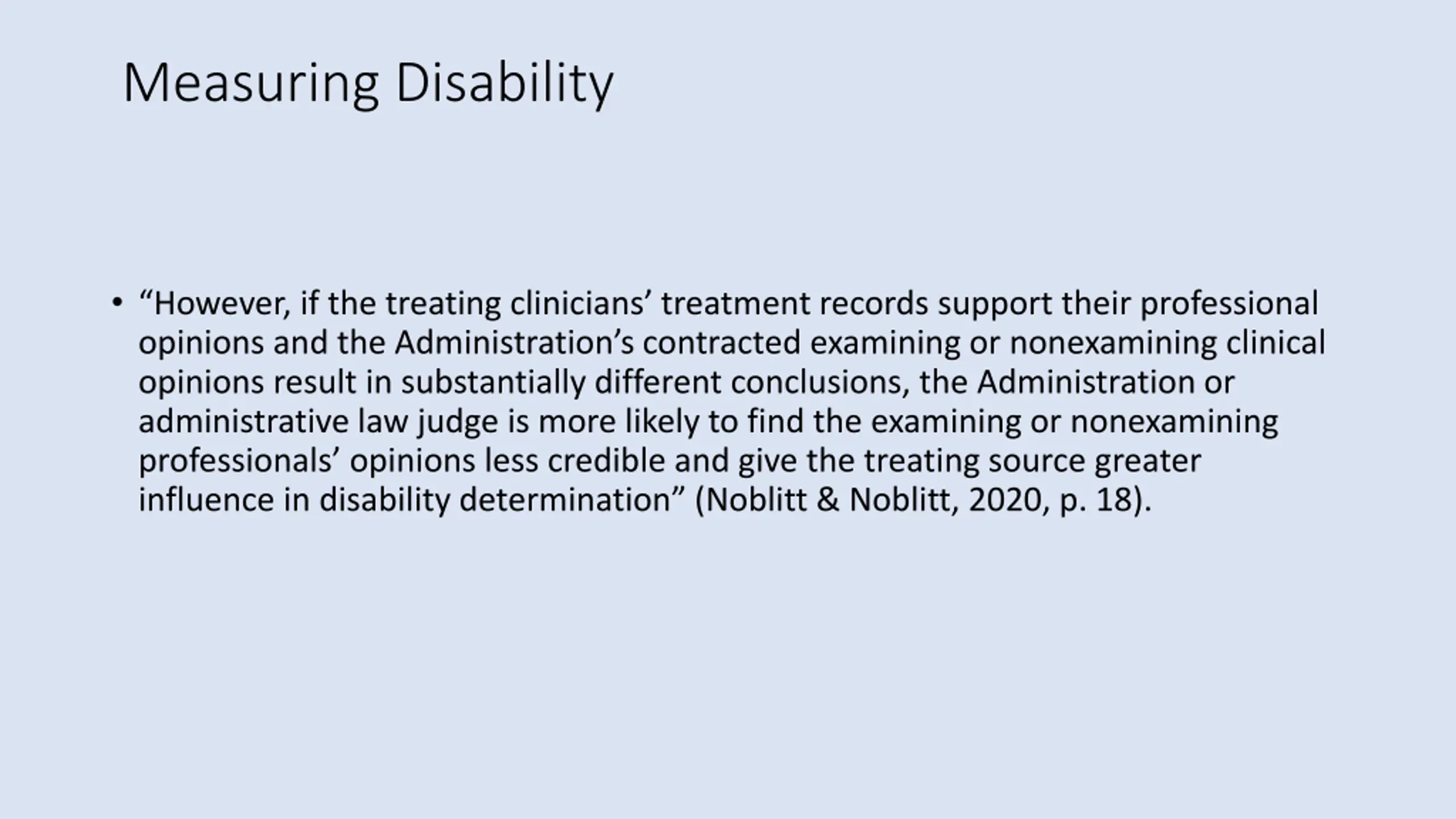 Measuring Disability

• “However, if the treating clinicians’ treatment records support their professional opinions and the Administration’s contracted examining or nonexamining clinical opinions result in substantially different conclusions, the Administration or administrative law judge is more likely to find the examining or nonexamining professionals’ opinions less credible and give the treating source greater influence in disability determination” (Noblitt & Noblitt, 2020, p. 18).